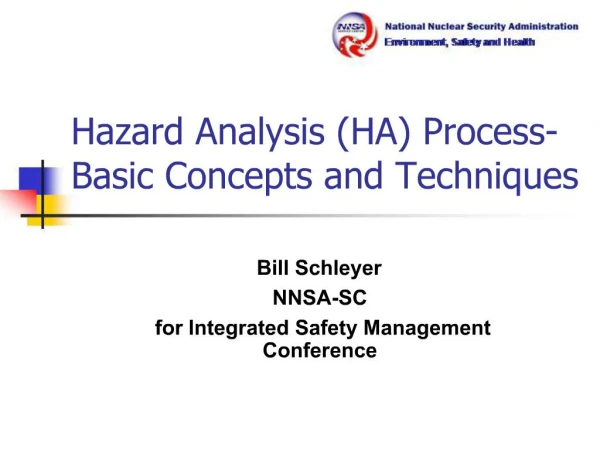 NNSA

National Nuclear Security Administration
Environment, Safety and Health

Hazard Analysis (HA) Process-Basic Concepts and Techniques

Bill Schleyer
NNSA-SC
for Integrated Safety Management Conference